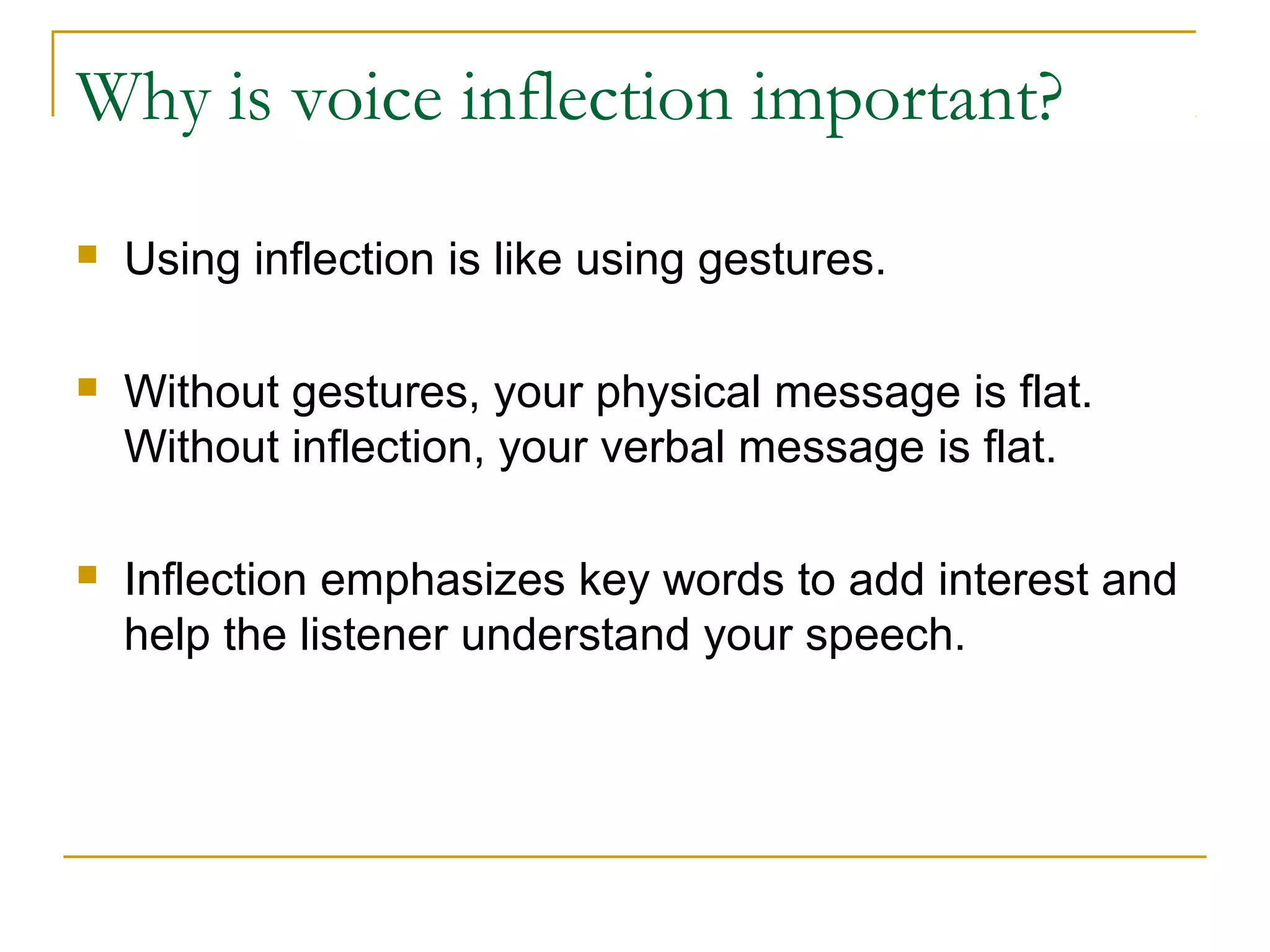 Why is voice inflection important?

Using inflection is like using gestures.

Without gestures, your physical message is flat. Without inflection, your verbal message is flat.

Inflection emphasizes key words to add interest and help the listener understand your speech.